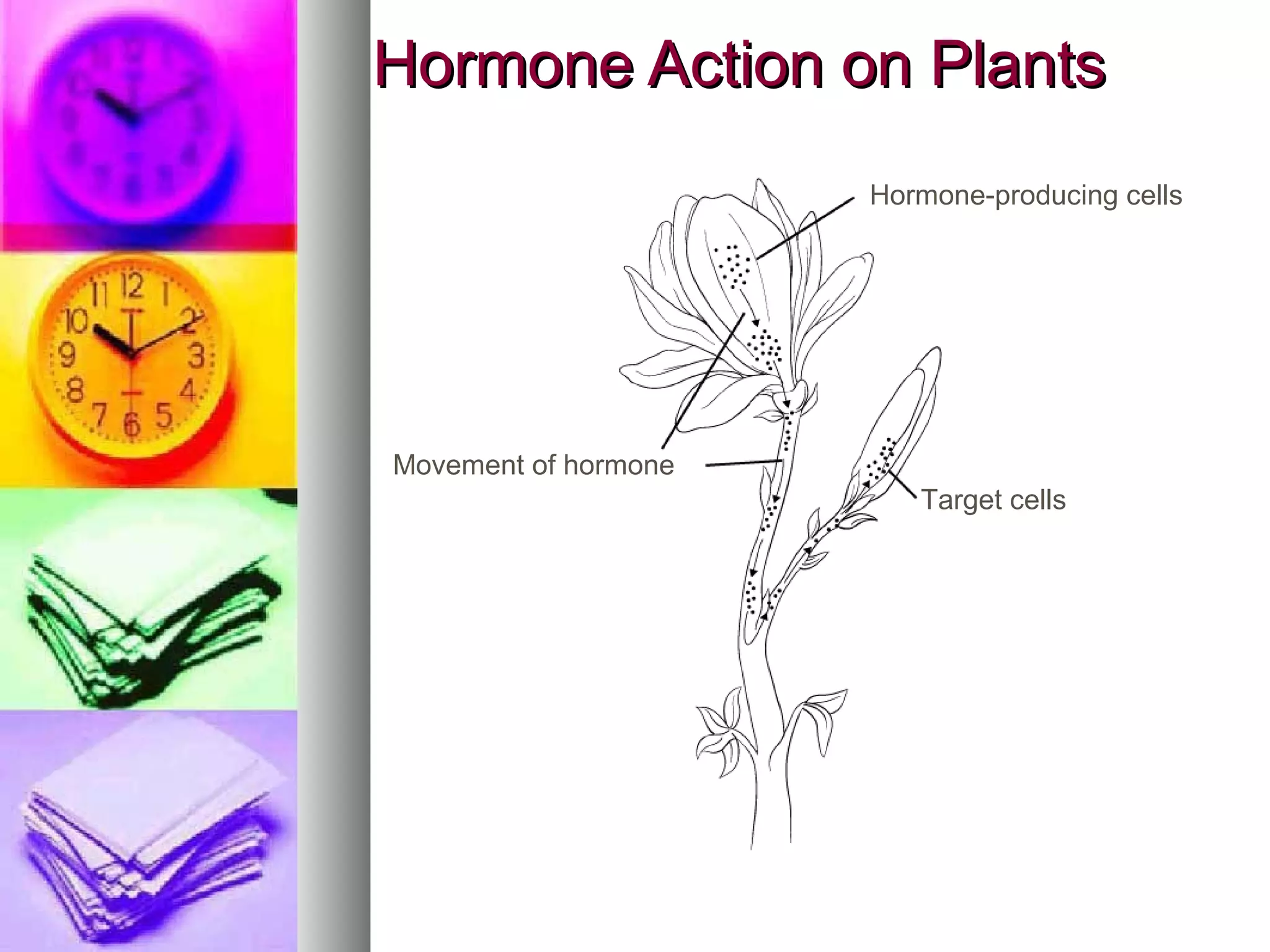 Hormone Action on Plants

Hormone-producing cells

Movement of hormone

Target cells

11 12 1
10 2
9 3
8 4
7 6 5